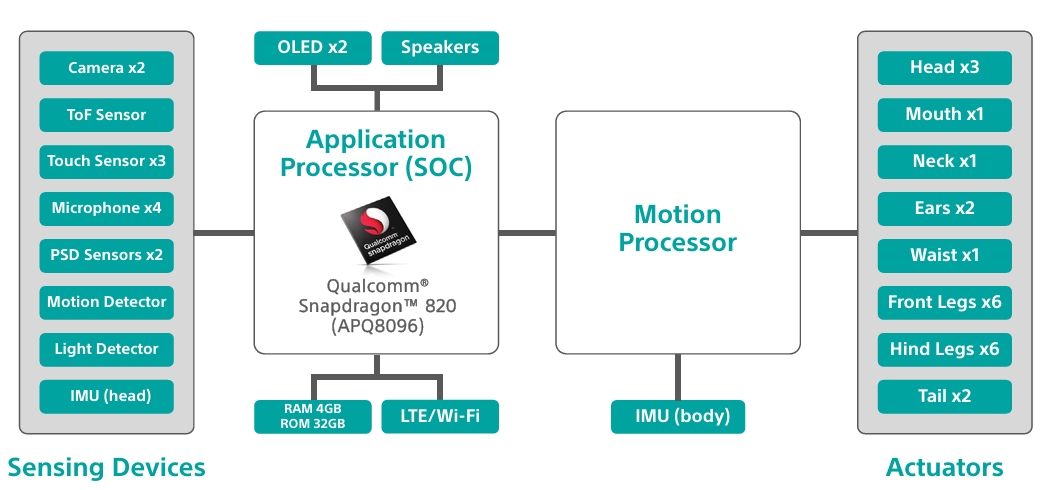 Camera x2
ToF Sensor
Touch Sensor x3
Microphone x4
PSD Sensors x2
Motion Detector
Light Detector
IMU (head)

Sensing Devices

OLED x2
Speakers

Application Processor (SOC)

Qualcomm snapdragon

Qualcomm®
Snapdragon™ 820
(APQ8096)

RAM 4GB
ROM 32GB
LTE/Wi-Fi

Motion Processor

IMU (body)

Head x3
Mouth x1
Neck x1
Ears x2
Waist x1
Front Legs x6
Hind Legs x6
Tail x2

Actuators